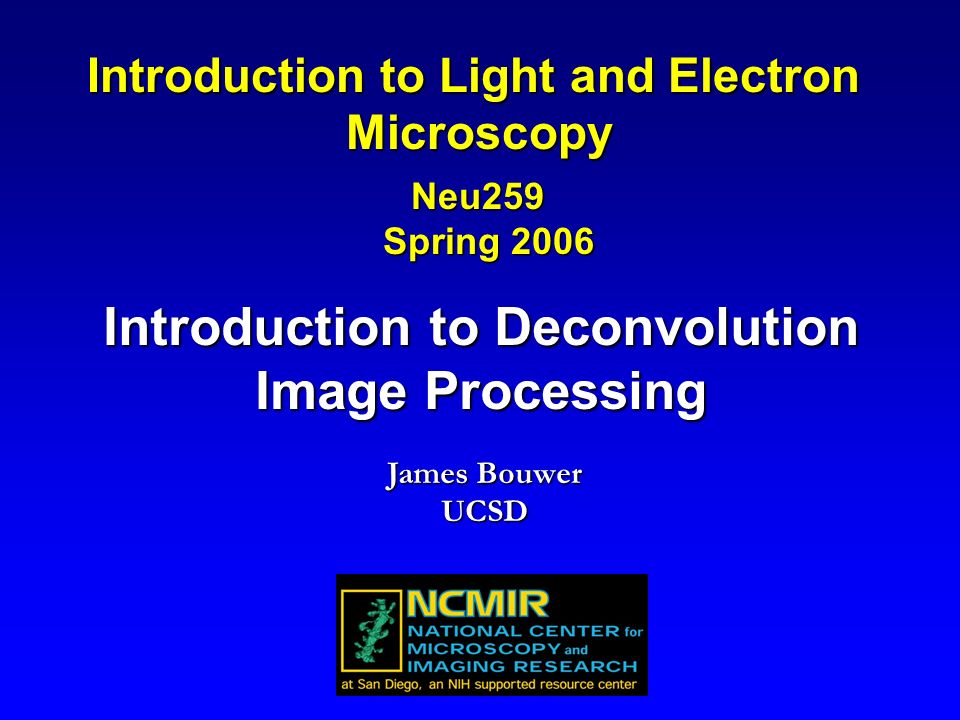 Introduction to Light and Electron Microscopy

Neu259
Spring 2006

Introduction to Deconvolution Image Processing

James Bouwer
UCSD

NCMIR
NATIONAL CENTER for MICROSCOPY and IMAGING RESEARCH
at San Diego, an NIH supported resource center